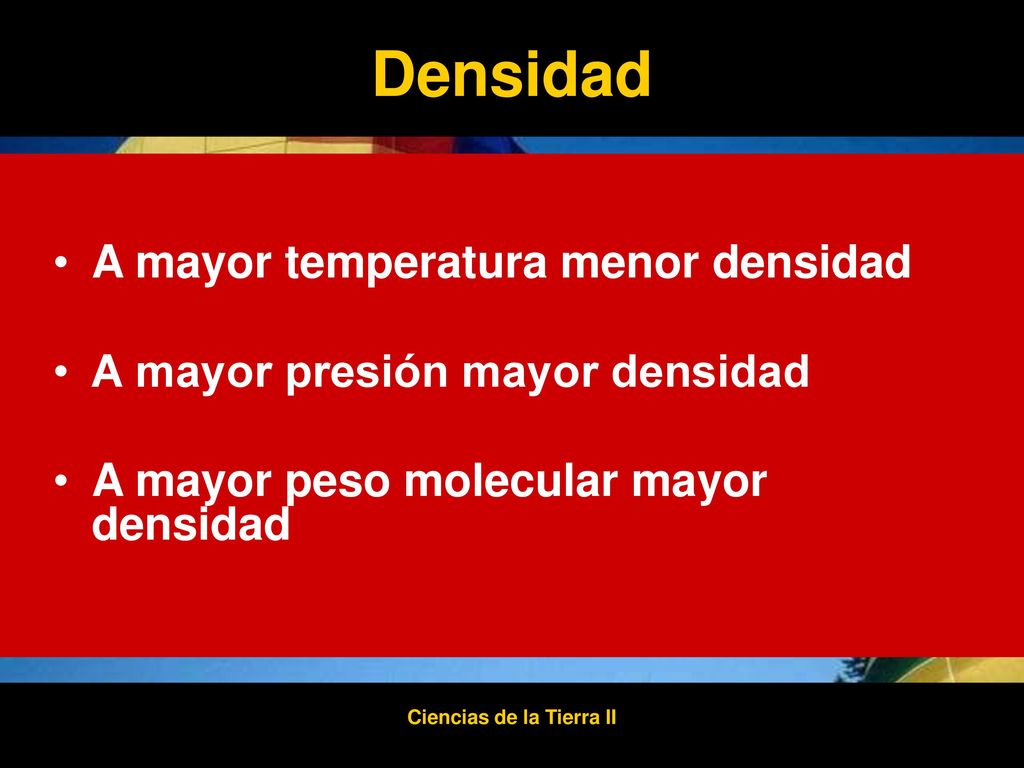 Densidad

• A mayor temperatura menor densidad

• A mayor presión mayor densidad

• A mayor peso molecular mayor densidad

Ciencias de la Tierra II